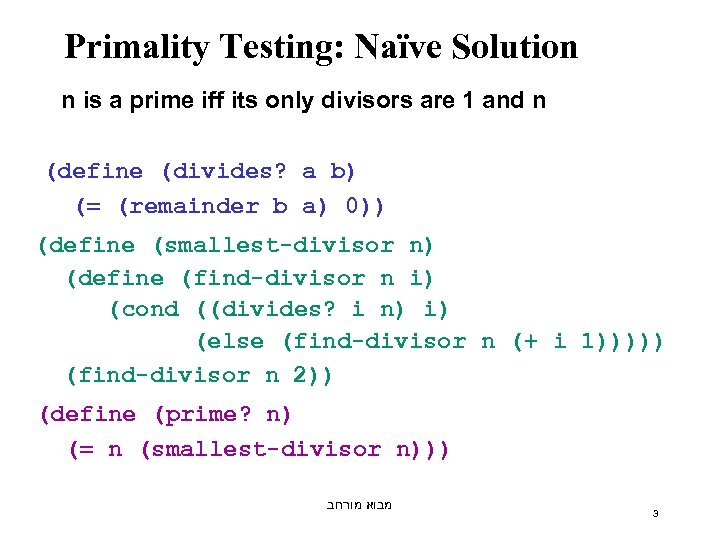 Primality Testing: Naïve Solution

n is a prime iff its only divisors are 1 and n

(define (divides? a b)
  (= (remainder b a) 0))

(define (smallest-divisor n)
  (define (find-divisor n i)
    (cond ((divides? i n) i)
          (else (find-divisor n (+ i 1)))))
  (find-divisor n 2))

(define (prime? n)
  (= n (smallest-divisor n)))

מבוא מורחב

3